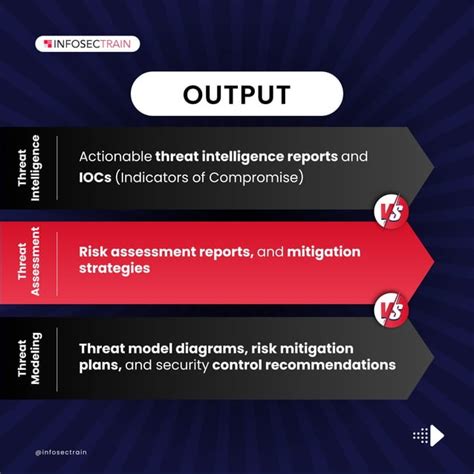 INFOSECTRAIN

OUTPUT

Threat Intelligence

Actionable threat intelligence reports and IOCs (Indicators of Compromise)

VS

Threat Assessment

Risk assessment reports, and mitigation strategies

VS

Threat Modeling

Threat model diagrams, risk mitigation plans, and security control recommendations

@infosectrain